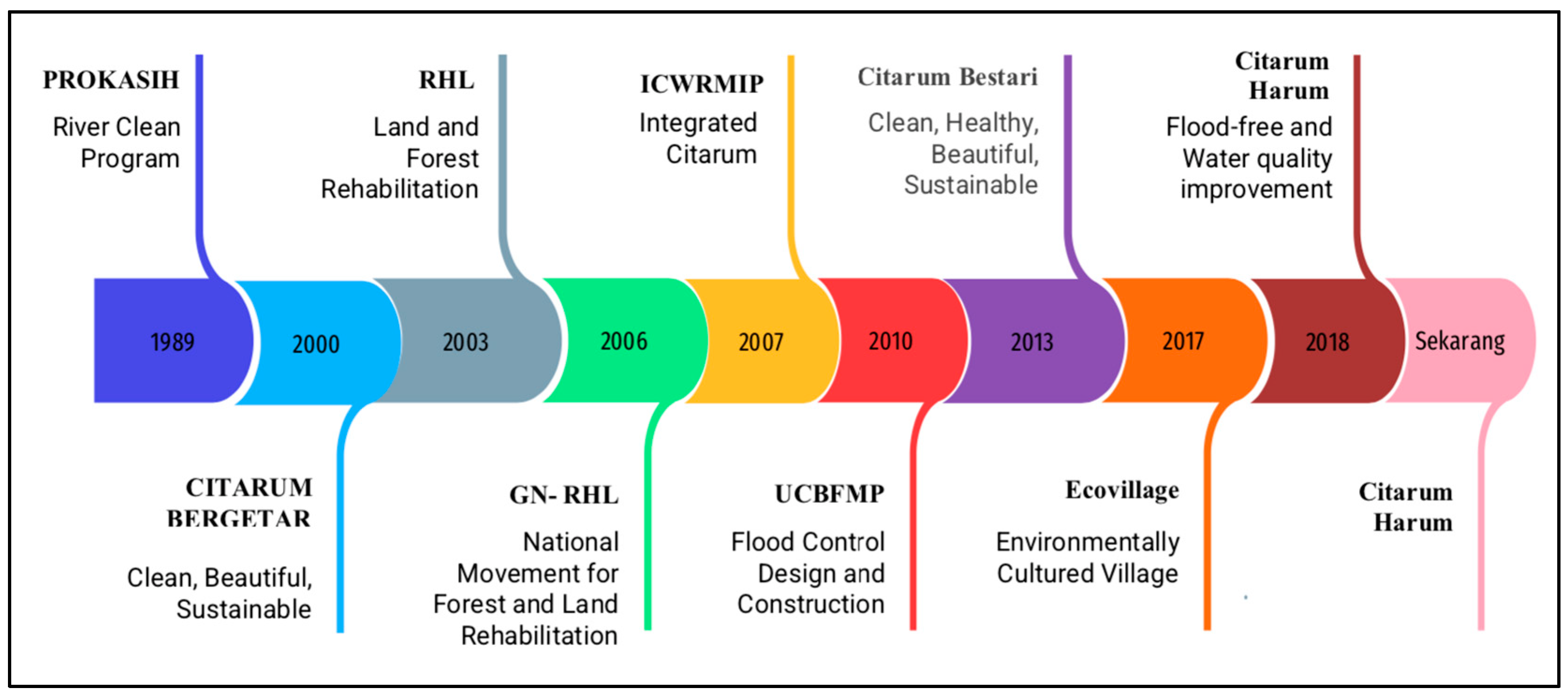 PROKASIH

River Clean Program

RHL

Land and Forest Rehabilitation

ICWRMIP

Integrated Citarum

Citarum Bestari

Clean, Healthy, Beautiful, Sustainable

Citarum Harum

Flood-free and Water quality improvement

1989

2000

2003

2006

2007

2010

2013

2017

2018

Sekarang

CITARUM BERGETAR

Clean, Beautiful, Sustainable

GN- RHL

National Movement for Forest and Land Rehabilitation

UCBFMP

Flood Control Design and Construction

Ecovillage

Environmentally Cultured Village

Citarum Harum